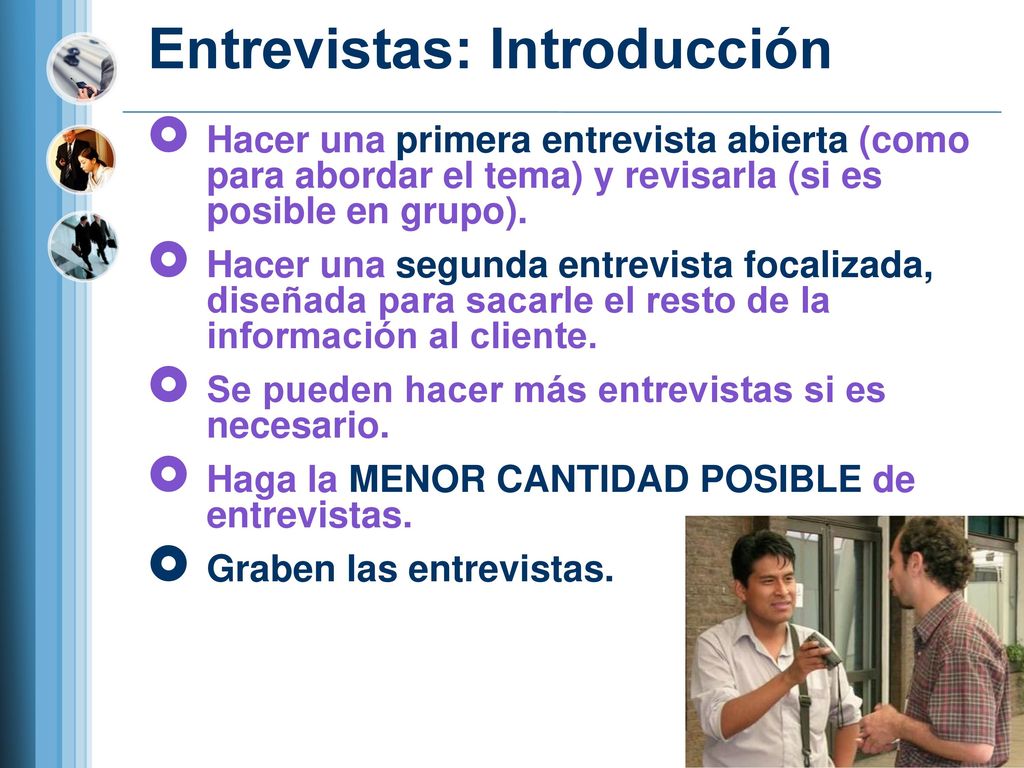 Entrevistas: Introducción

Hacer una primera entrevista abierta (como para abordar el tema) y revisarla (si es posible en grupo).

Hacer una segunda entrevista focalizada, diseñada para sacarle el resto de la información al cliente.

Se pueden hacer más entrevistas si es necesario.

Haga la MENOR CANTIDAD POSIBLE de entrevistas.

Graben las entrevistas.